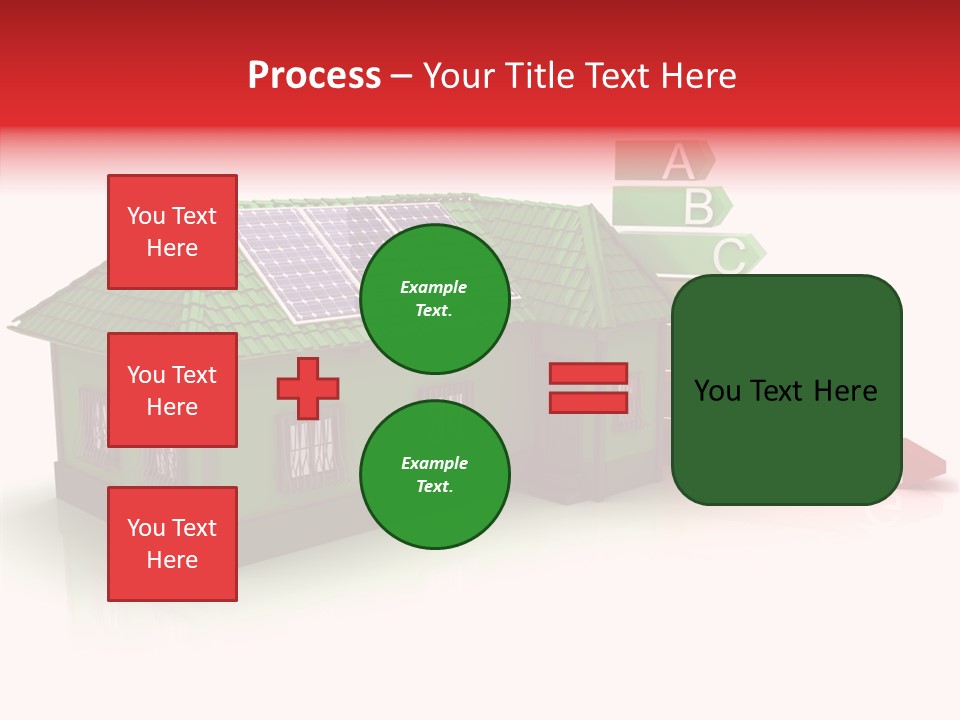 Process – Your Title Text Here

A
B
C

You Text Here

You Text Here

You Text Here

Example Text.

Example Text.

You Text Here